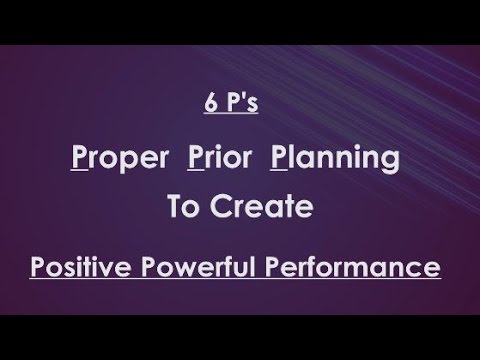 6 P's

Proper Prior Planning

To Create

Positive Powerful Performance